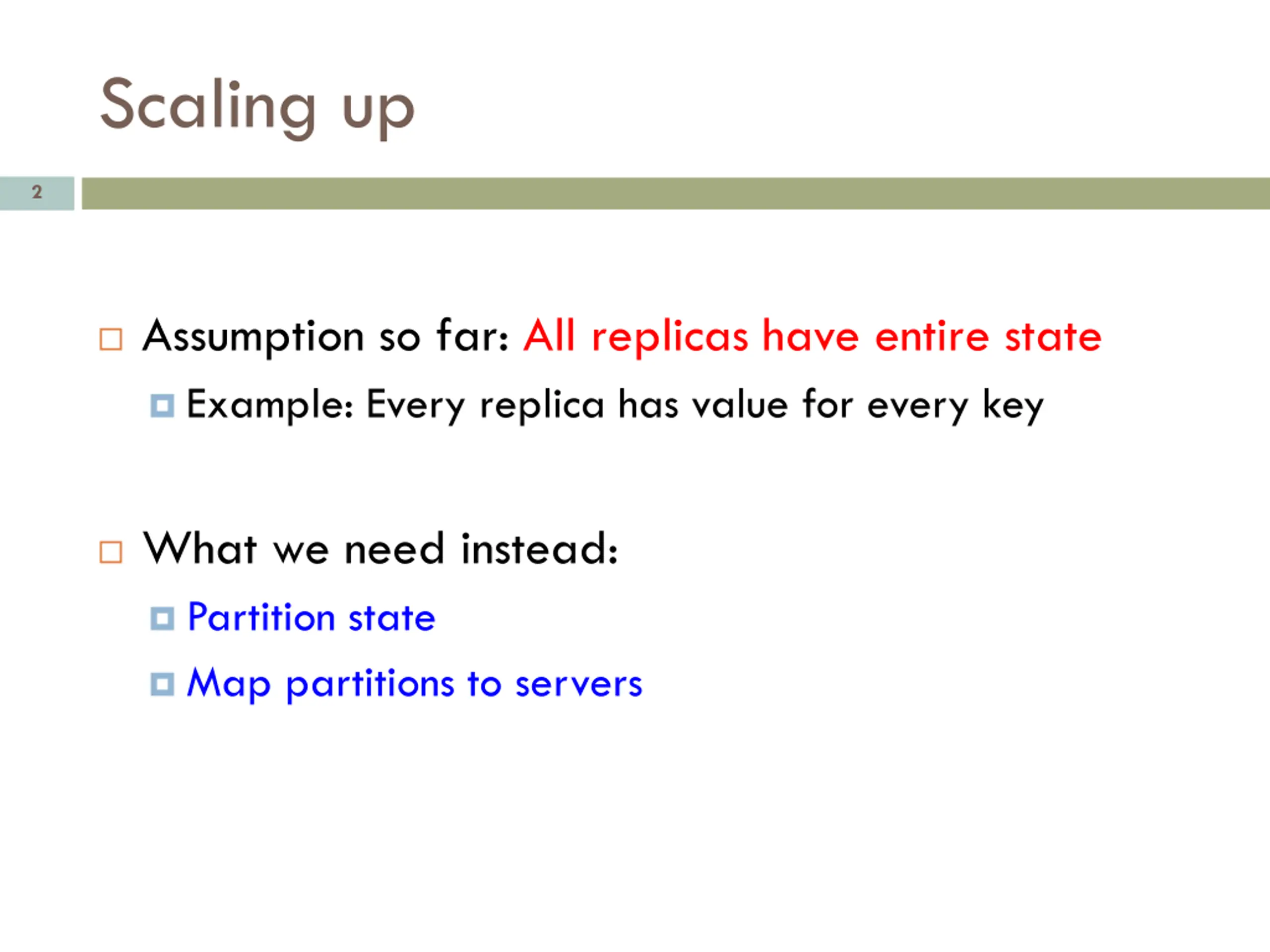 Scaling up

2

Assumption so far: All replicas have entire state

Example: Every replica has value for every key

What we need instead:

Partition state

Map partitions to servers